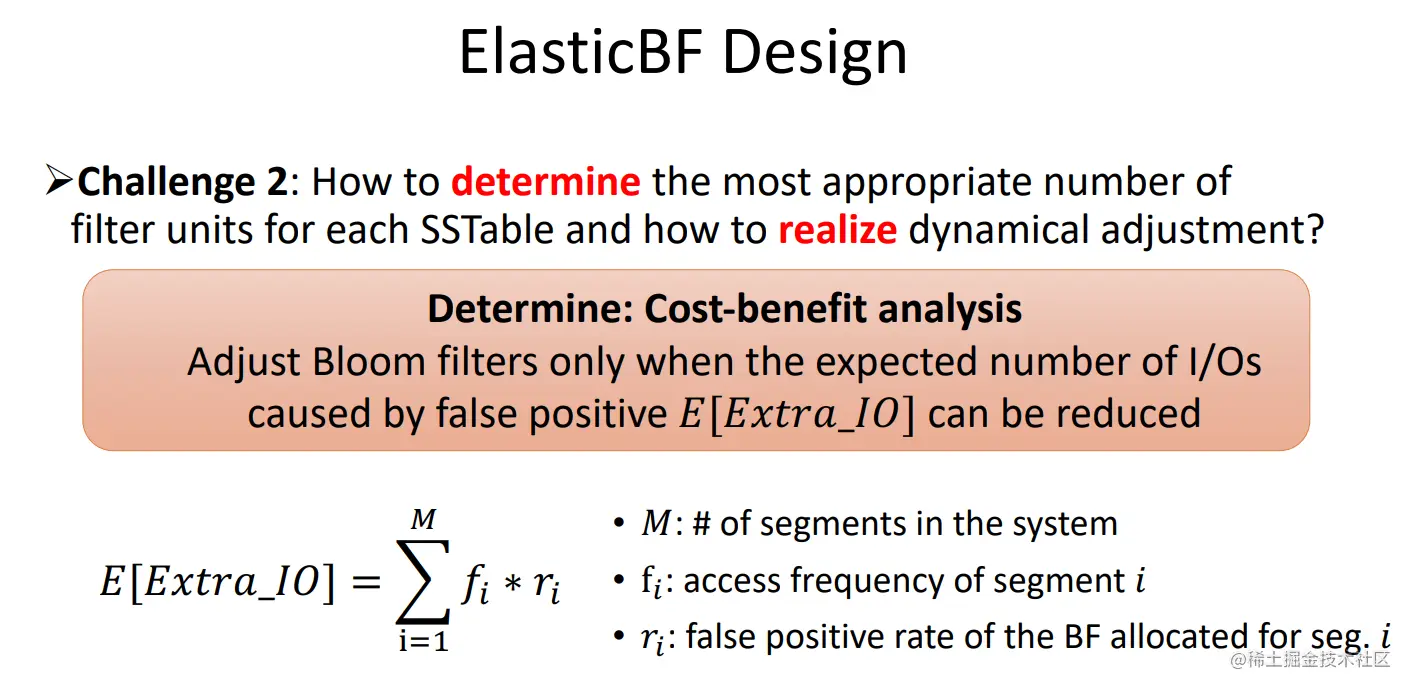 ElasticBF Design

➢**Challenge 2**: How to **determine** the most appropriate number of filter units for each SSTable and how to **realize** dynamical adjustment?

**Determine: Cost-benefit analysis**
Adjust Bloom filters only when the expected number of I/Os caused by false positive $E[Extra\_IO]$ can be reduced

$E[Extra\_IO] = \sum_{i=1}^{M} f_i * r_i$

• $M$: # of segments in the system
• $f_i$: access frequency of segment $i$
• $r_i$: false positive rate of the BF allocated for seg. $i$

@稀土掘金技术社区